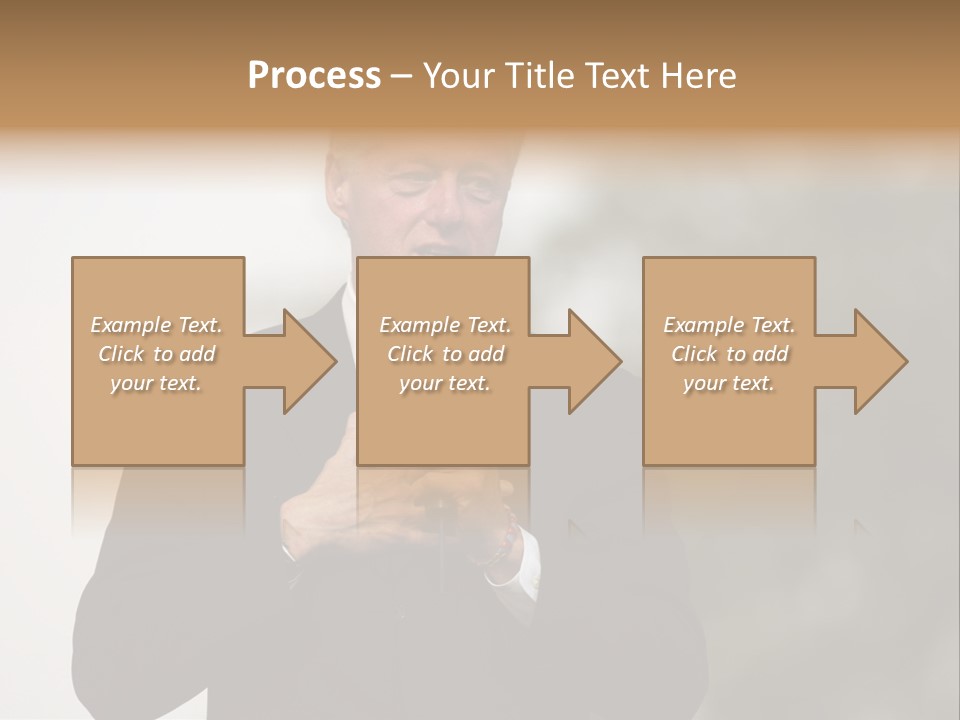 Process – Your Title Text Here

Example Text. Click to add your text.

Example Text. Click to add your text.

Example Text. Click to add your text.